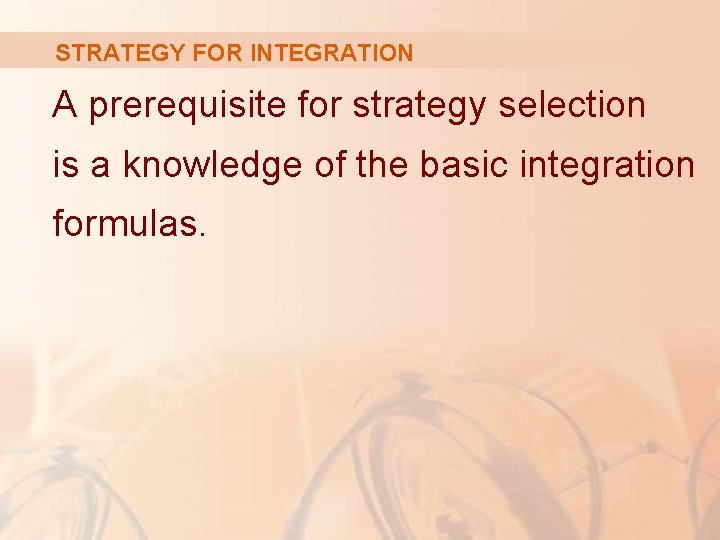 STRATEGY FOR INTEGRATION

A prerequisite for strategy selection is a knowledge of the basic integration formulas.